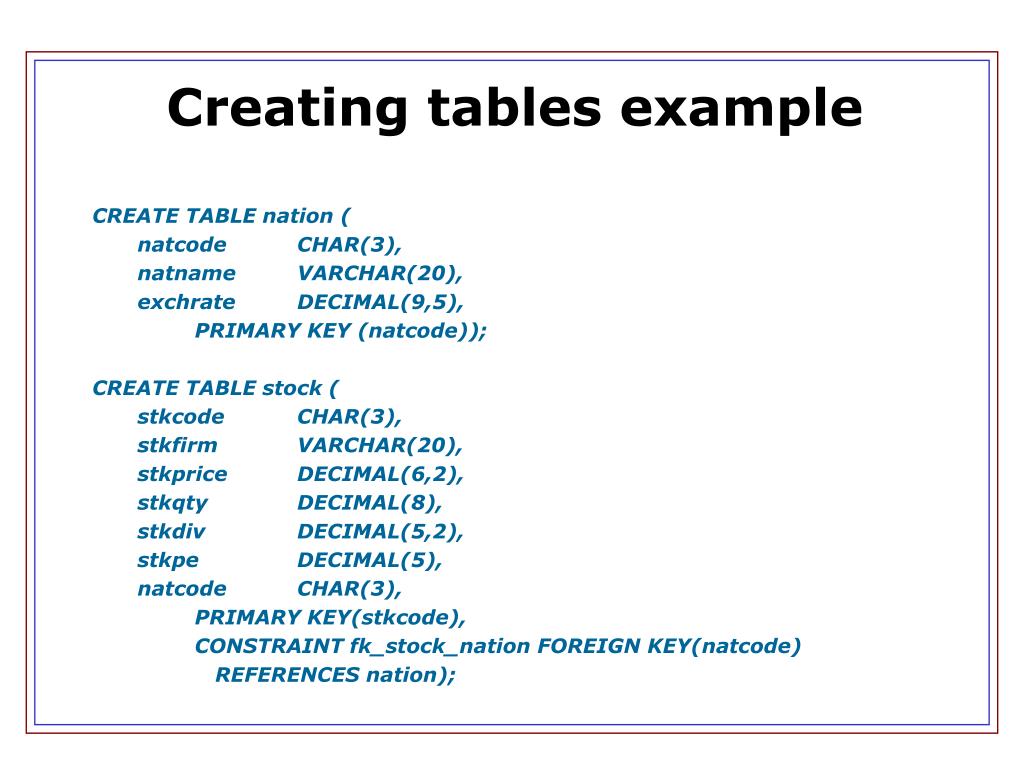 Creating tables example

CREATE TABLE nation (
natcode CHAR(3),
natname VARCHAR(20),
exchrate DECIMAL(9,5),
PRIMARY KEY (natcode));

CREATE TABLE stock (
stkcode CHAR(3),
stkfirm VARCHAR(20),
stkprice DECIMAL(6,2),
stkqty DECIMAL(8),
stkdiv DECIMAL(5,2),
stkpe DECIMAL(5),
natcode CHAR(3),
PRIMARY KEY(stkcode),
CONSTRAINT fk_stock_nation FOREIGN KEY(natcode)
REFERENCES nation);